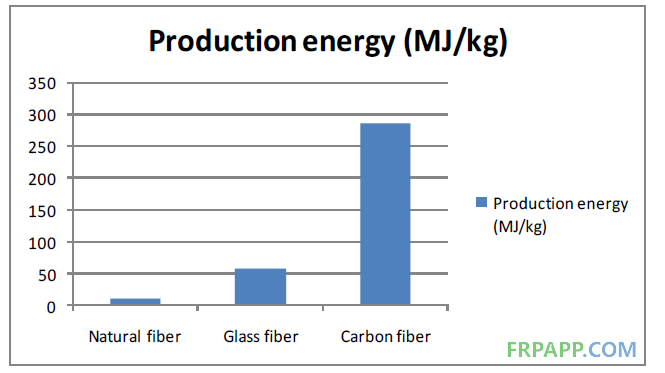 Production energy (MJ/kg)

350
300
250
200
150
100
50
0

Natural fiber
Glass fiber
Carbon fiber

Production energy (MJ/kg)

FRPAPP.COM